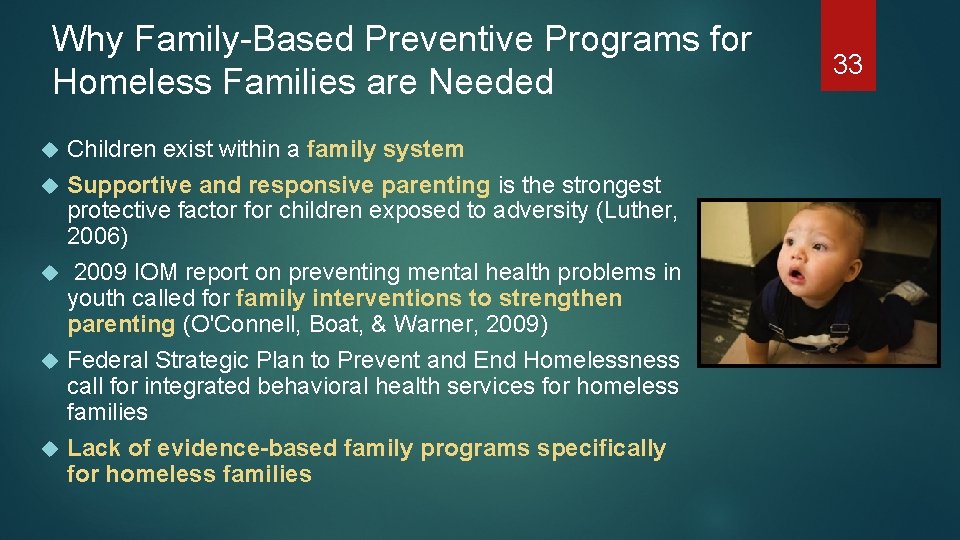 Why Family-Based Preventive Programs for Homeless Families are Needed

33

Children exist within a family system

Supportive and responsive parenting is the strongest protective factor for children exposed to adversity (Luther, 2006)

2009 IOM report on preventing mental health problems in youth called for family interventions to strengthen parenting (O'Connell, Boat, & Warner, 2009)

Federal Strategic Plan to Prevent and End Homelessness call for integrated behavioral health services for homeless families

Lack of evidence-based family programs specifically for homeless families